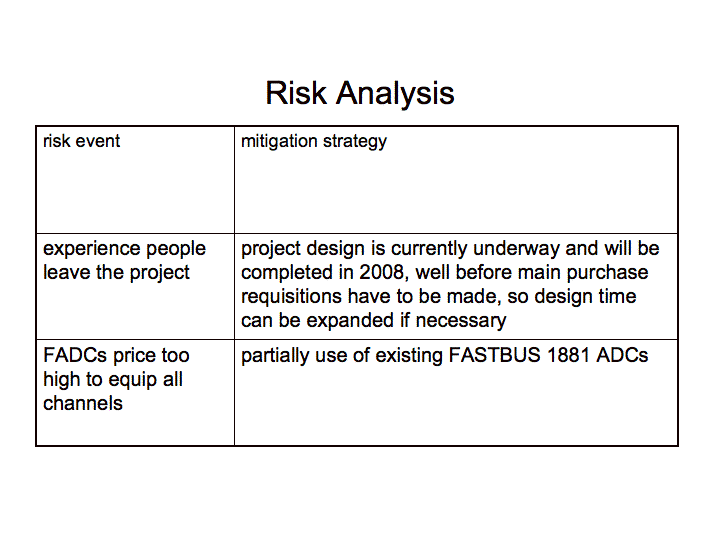 Risk Analysis

| risk event | mitigation strategy |
|---|---|
| experience people leave the project | project design is currently underway and will be completed in 2008, well before main purchase requisitions have to be made, so design time can be expanded if necessary |
| FADCs price too high to equip all channels | partially use of existing FASTBUS 1881 ADCs |